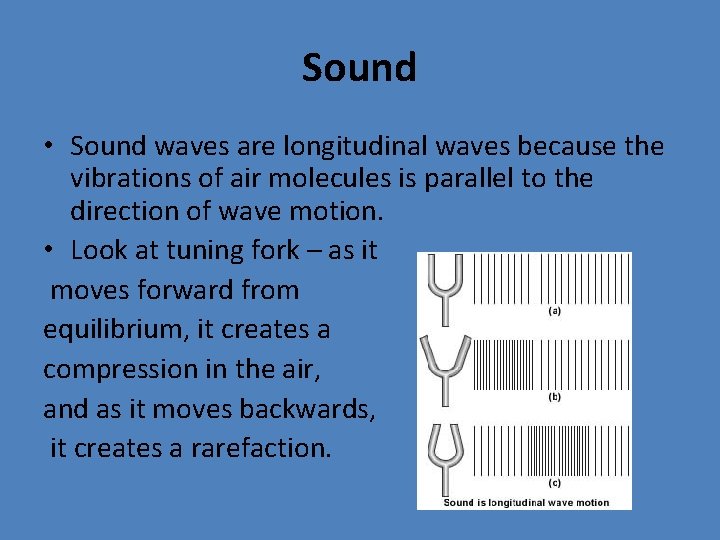 Sound

• Sound waves are longitudinal waves because the vibrations of air molecules is parallel to the direction of wave motion.

• Look at tuning fork – as it moves forward from equilibrium, it creates a compression in the air, and as it moves backwards, it creates a rarefaction.

(a)

(b)

(c)

Sound is longitudinal wave motion